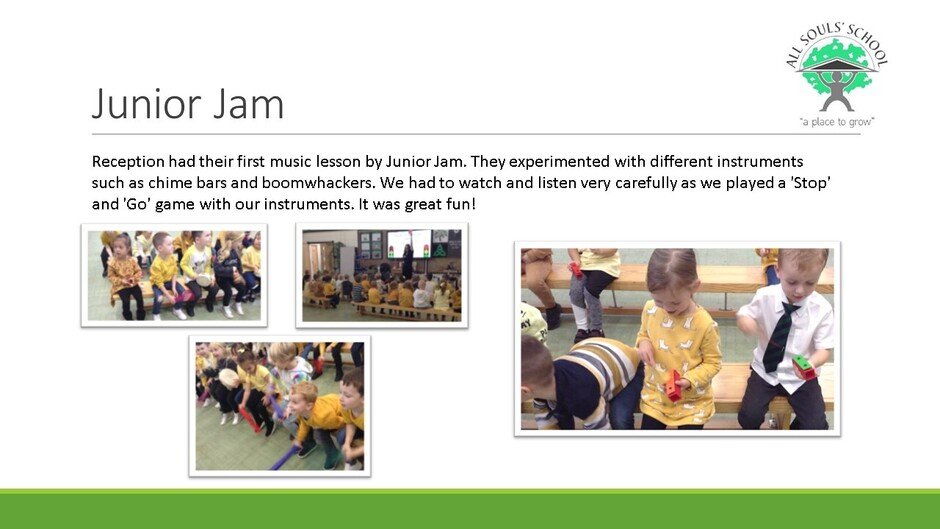 ALL SOULS' SCHOOL
"a place to grow"

Junior Jam

Reception had their first music lesson by Junior Jam. They experimented with different instruments such as chime bars and boomwhackers. We had to watch and listen very carefully as we played a 'Stop' and 'Go' game with our instruments. It was great fun!